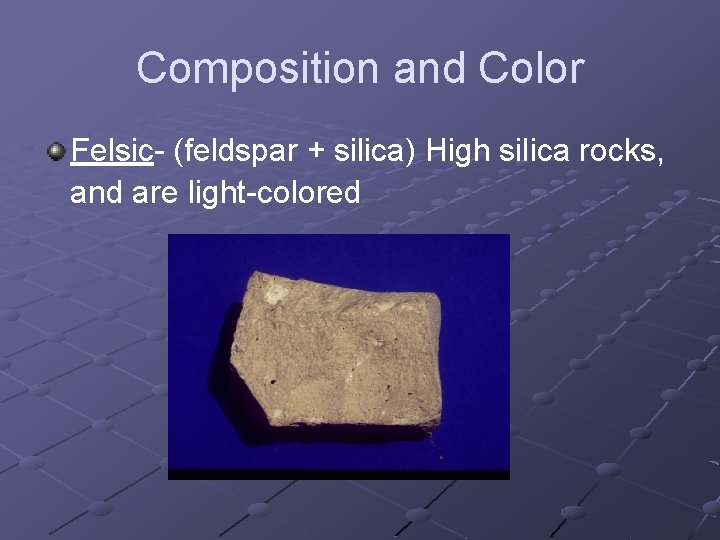 Composition and Color

Felsic- (feldspar + silica) High silica rocks, and are light-colored